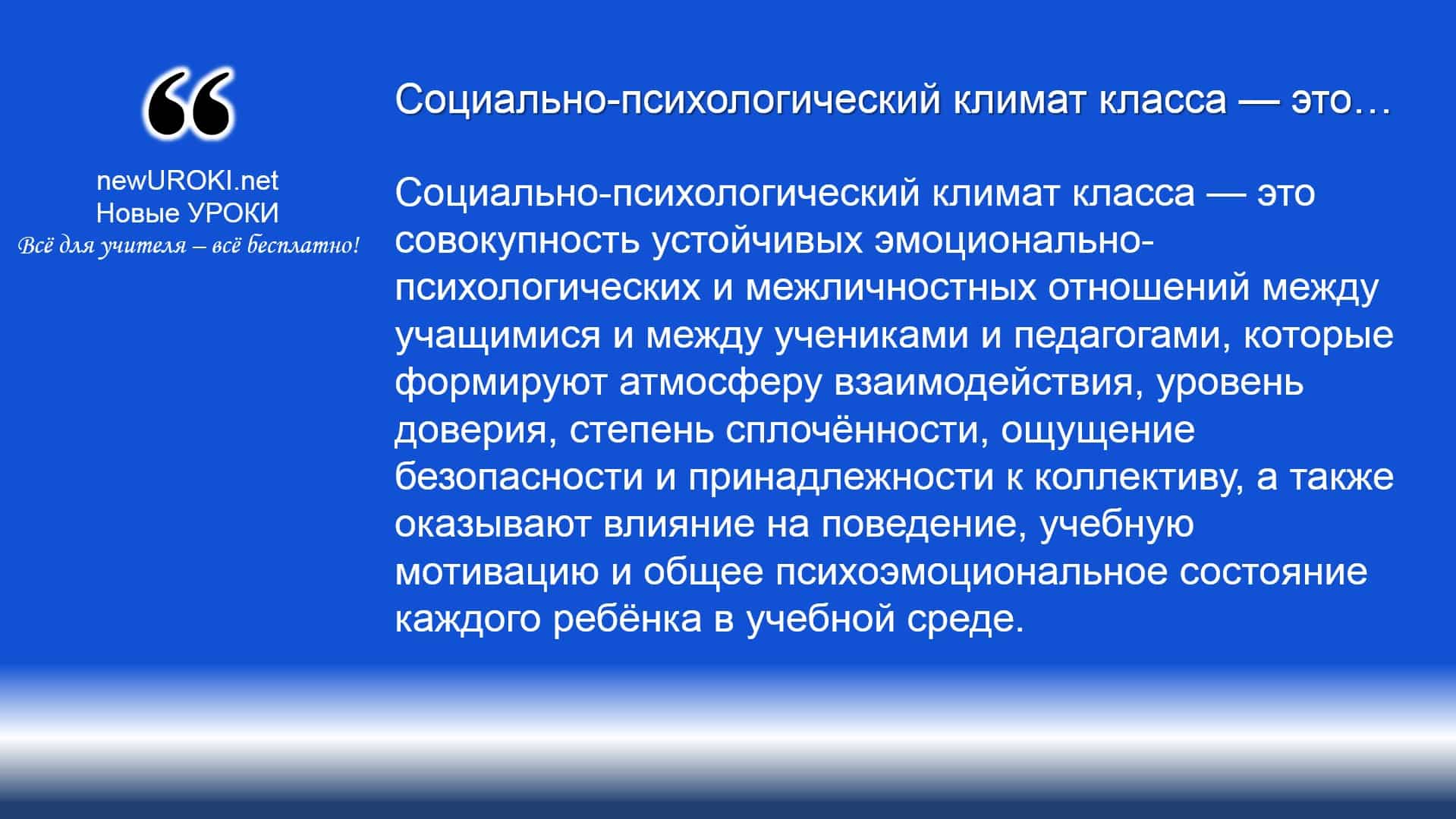 “

newUROKI.net
Новые УРОКИ
Всё для учителя – всё бесплатно!

Социально-психологический климат класса — это…

Социально-психологический климат класса — это совокупность устойчивых эмоционально-психологических и межличностных отношений между учащимися и между учениками и педагогами, которые формируют атмосферу взаимодействия, уровень доверия, степень сплочённости, ощущение безопасности и принадлежности к коллективу, а также оказывают влияние на поведение, учебную мотивацию и общее психоэмоциональное состояние каждого ребёнка в учебной среде.